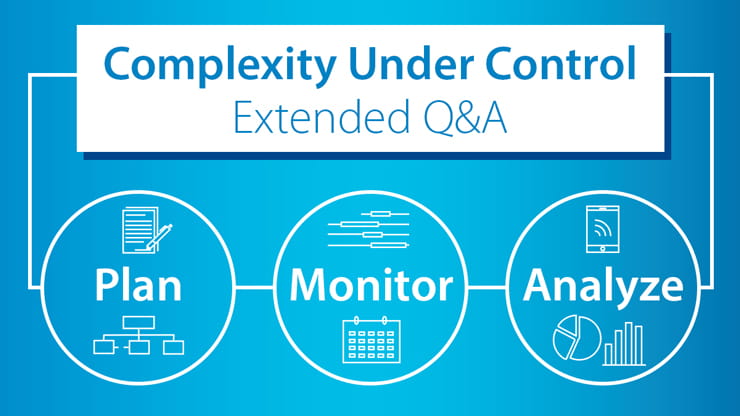 Complexity Under Control
Extended Q&A

Plan

Monitor

Analyze